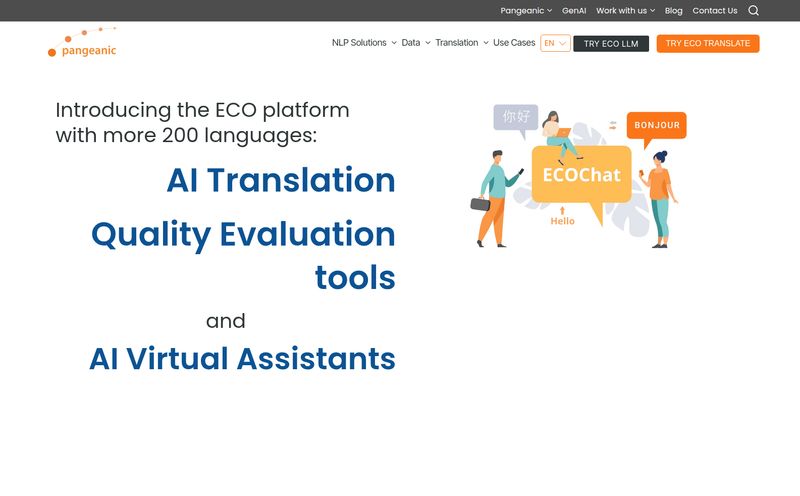 Pangeanic GenAI Work with us Blog Contact Us

pangeanic

NLP Solutions Data Translation Use Cases EN TRY ECO LLM TRY ECO TRANSLATE

Introducing the ECO platform with more 200 languages:

AI Translation

Quality Evaluation tools

and

AI Virtual Assistants

你好

BONJOUR

ECOChat

Hello